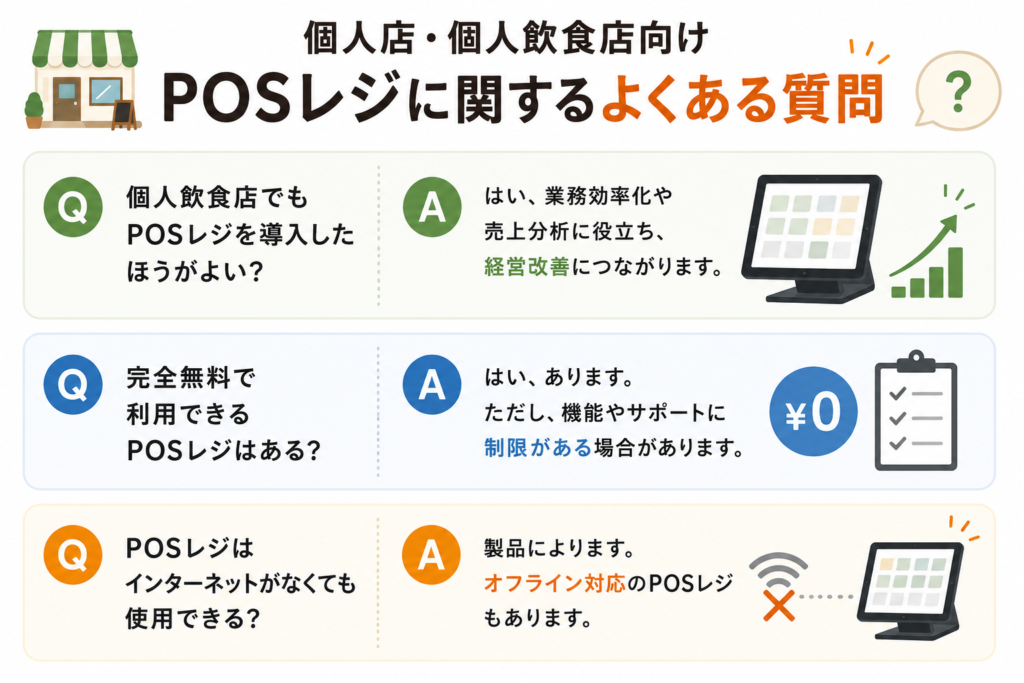 個人店・個人飲食店向け
POSレジに関するよくある質問

?

Q 個人飲食店でもPOSレジを導入したほうがよい?

A はい、業務効率化や売上分析に役立ち、経営改善につながります。

Q 完全無料で利用できるPOSレジはある?

A はい、あります。ただし、機能やサポートに制限がある場合があります。

¥0

Q POSレジはインターネットがなくても使用できる?

A 製品によります。オフライン対応のPOSレジもあります。